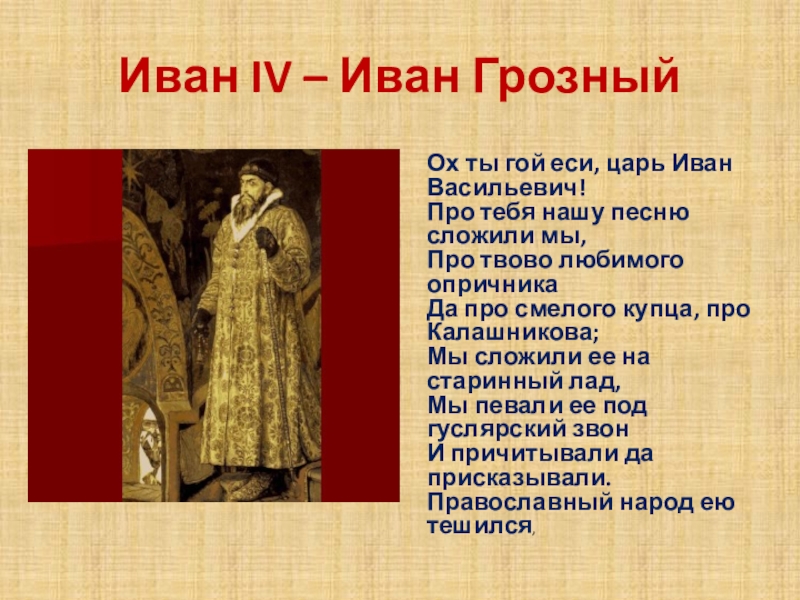 Иван IV – Иван Грозный

Ох ты гой еси, царь Иван Васильевич!
Про тебя нашу песню сложили мы,
Про твово любимого опричника
Да про смелого купца, про Калашникова;
Мы сложили ее на старинный лад,
Мы певали ее под гуслярский звон
И причитывали да присказывали.
Православный народ ею тешился,